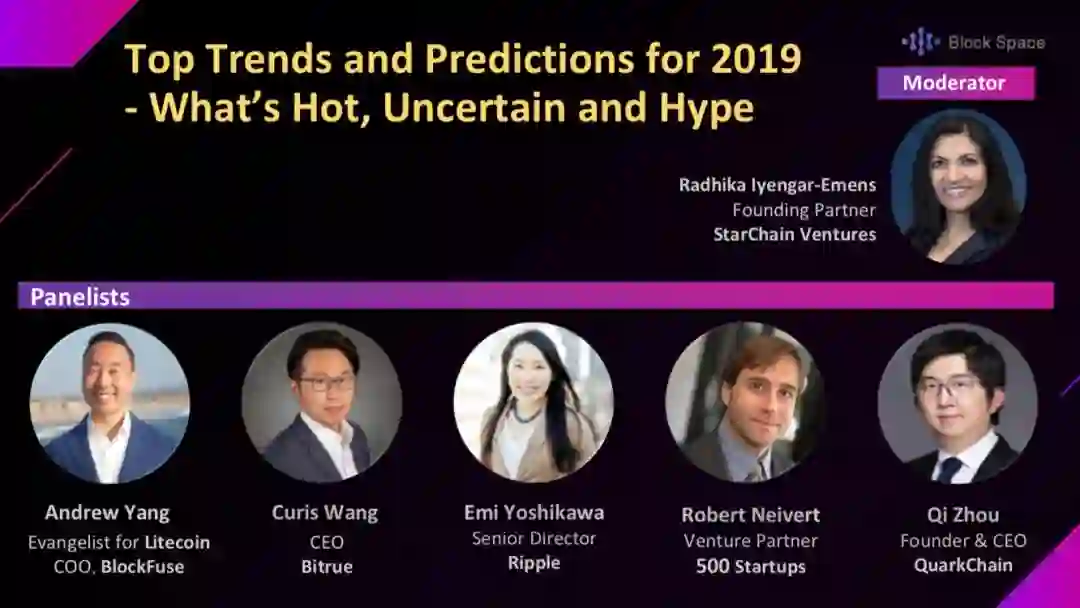 Top Trends and Predictions for 2019 - What's Hot, Uncertain and Hype

Block Space

Moderator

Radhika Iyengar-Emens
Founding Partner
StarChain Ventures

Panelists

Andrew Yang
Evangelist for Litecoin
COO, BlockFuse

Curis Wang
CEO
Bitrue

Emi Yoshikawa
Senior Director
Ripple

Robert Neivert
Venture Partner
500 Startups

Qi Zhou
Founder & CEO
QuarkChain